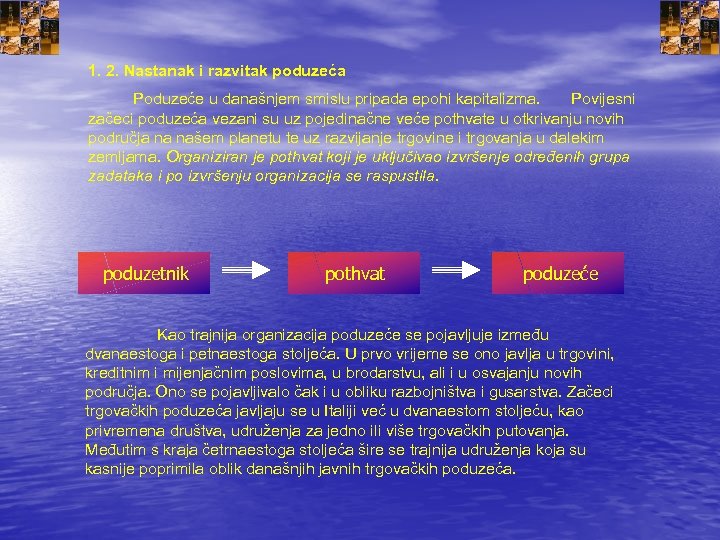 1. 2. Nastanak i razvitak poduzeća

Poduzeće u današnjem smislu pripada epohi kapitalizma. Povijesni začeci poduzeća vezani su uz pojedinačne veće pothvate u otkrivanju novih područja na našem planetu te uz razvijanje trgovine i trgovanja u dalekim zemljama. Organiziran je pothvat koji je uključivao izvršenje određenih grupa zadataka i po izvršenju organizacija se raspustila.

poduzetnik

pothvat

poduzeće

Kao trajnija organizacija poduzeće se pojavljuje između dvanaestoga i petnaestoga stoljeća. U prvo vrijeme se ono javlja u trgovini, kreditnim i mijenjačnim poslovima, u brodarstvu, ali i u osvajanju novih područja. Ono se pojavljivalo čak i u obliku razbojništva i gusarstva. Začeci trgovačkih poduzeća javljaju se u Italiji već u dvanaestom stoljeću, kao privremena društva, udruženja za jedno ili više trgovačkih putovanja. Međutim s kraja četrnaestoga stoljeća šire se trajnija udruženja koja su kasnije poprimila oblik današnjih javnih trgovačkih poduzeća.